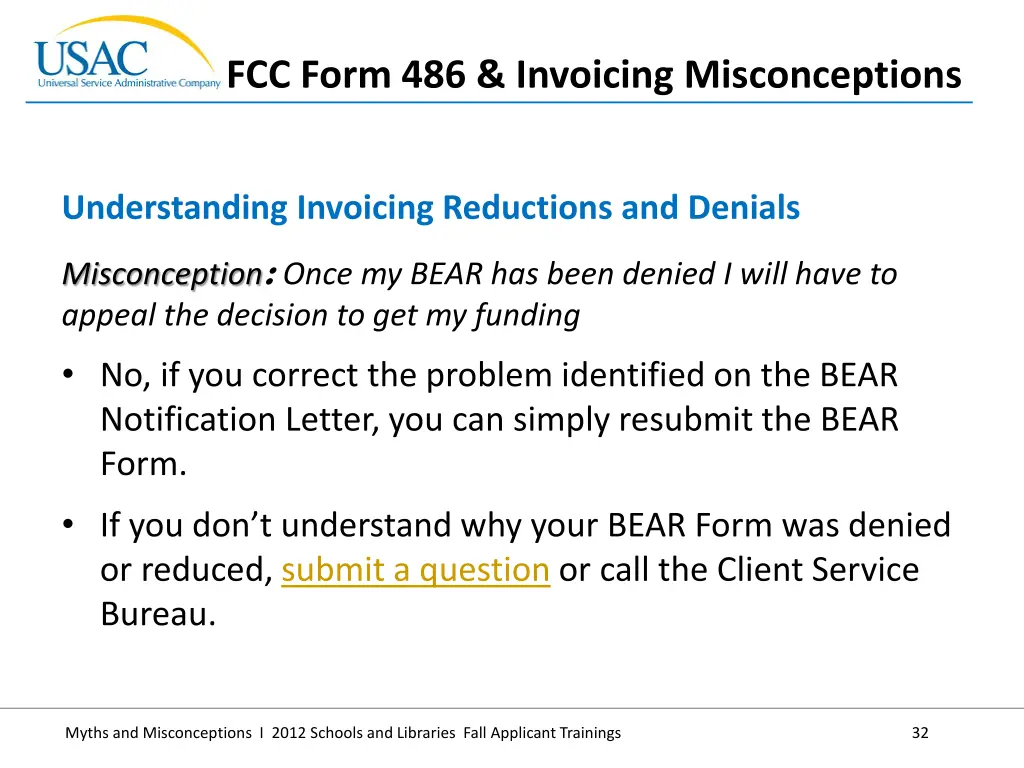 USAC
Universal Service Administrative Company

FCC Form 486 & Invoicing Misconceptions

Understanding Invoicing Reductions and Denials

Misconception: Once my BEAR has been denied I will have to appeal the decision to get my funding

• No, if you correct the problem identified on the BEAR Notification Letter, you can simply resubmit the BEAR Form.

• If you don't understand why your BEAR Form was denied or reduced, submit a question or call the Client Service Bureau.

Myths and Misconceptions I 2012 Schools and Libraries Fall Applicant Trainings

32